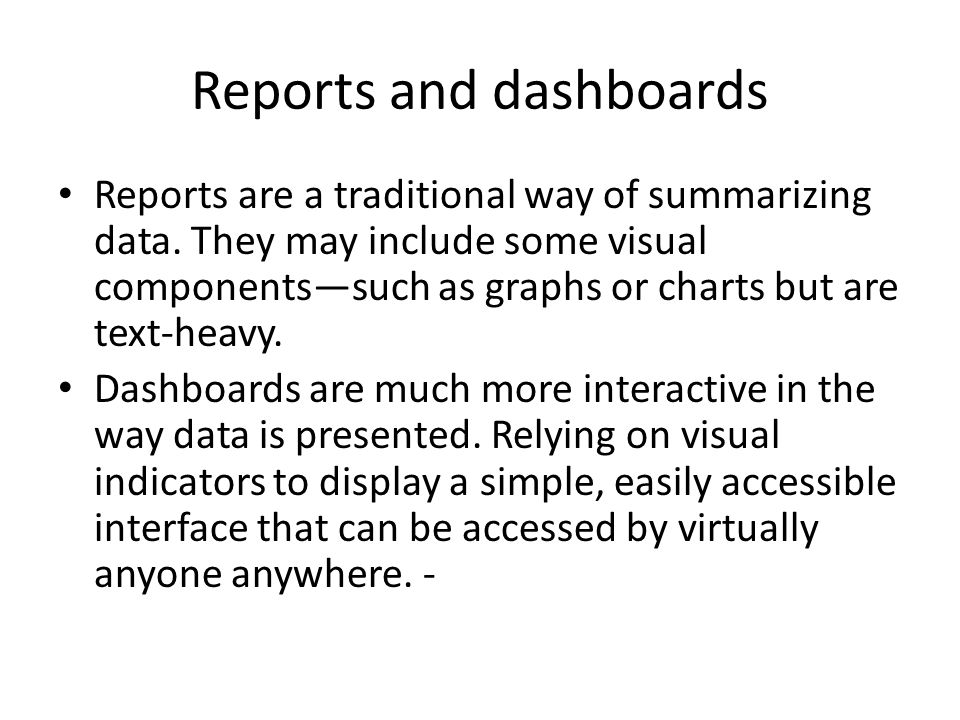 Reports and dashboards

• Reports are a traditional way of summarizing data. They may include some visual components—such as graphs or charts but are text-heavy.

• Dashboards are much more interactive in the way data is presented. Relying on visual indicators to display a simple, easily accessible interface that can be accessed by virtually anyone anywhere. -